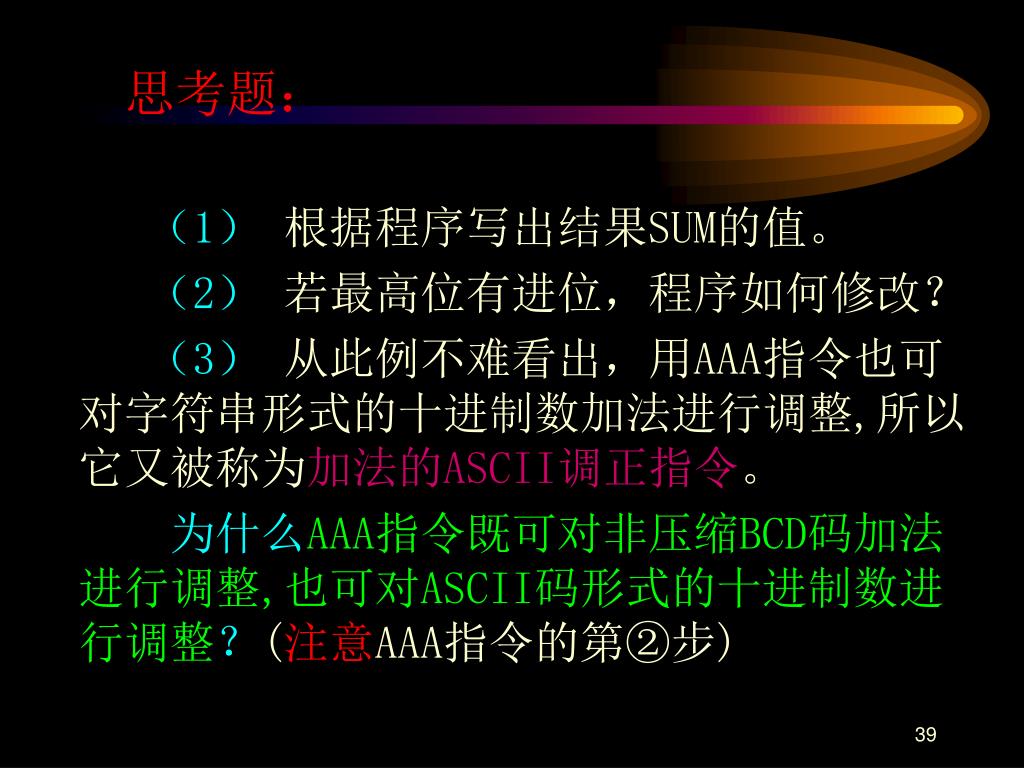 思考题：

（1） 根据程序写出结果SUM的值。

（2） 若最高位有进位，程序如何修改？

（3） 从此例不难看出，用AAA指令也可对字符串形式的十进制数加法进行调整,所以它又被称为加法的ASCII调正指令。

为什么AAA指令既可对非压缩BCD码加法进行调整,也可对ASCII码形式的十进制数进行调整？(注意AAA指令的第②步)

39